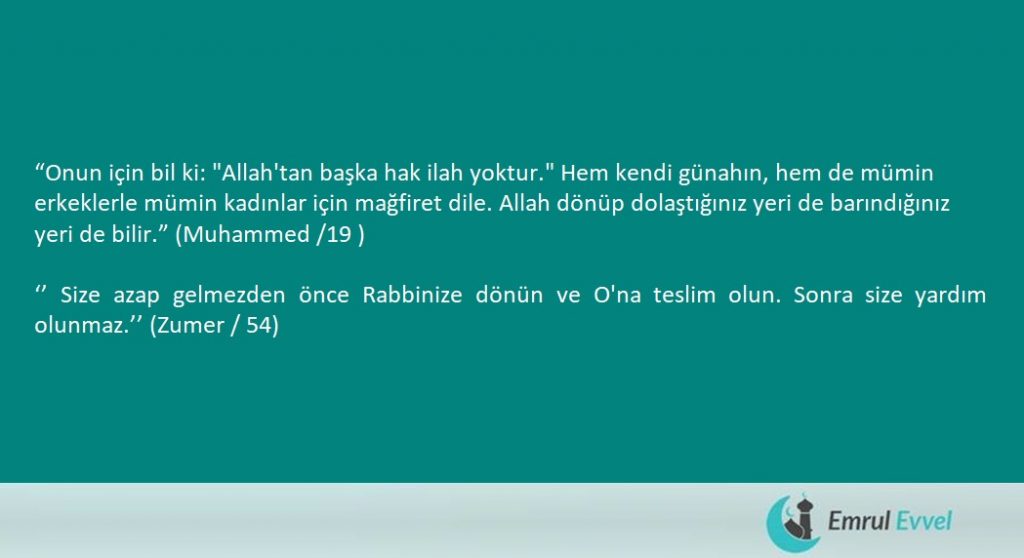 “Onun için bil ki: "Allah'tan başka hak ilah yoktur." Hem kendi günahın, hem de mümin erkeklerle mümin kadınlar için mağfiret dile. Allah dönüp dolaştığınız yeri de barındığınız yeri de bilir.” (Muhammed /19 )

‘’ Size azap gelmezden önce Rabbinize dönün ve O'na teslim olun. Sonra size yardım olunmaz.’’ (Zumer / 54)

Emrul Evvel